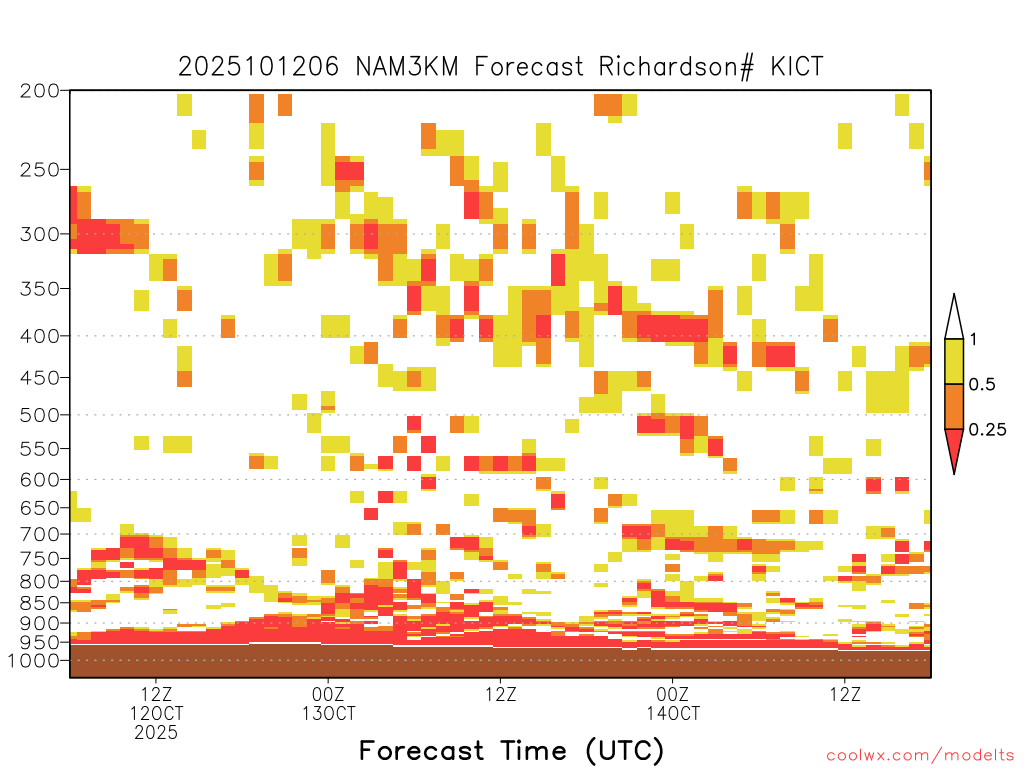 2025101206 NAM3KM Forecast Richardson# KICT

200
250
300
350
400
450
500
550
600
650
700
750
800
850
900
950
1000

1
0.5
0.25

12Z
12OCT
2025

00Z
13OCT

12Z

00Z
14OCT

12Z

Forecast Time (UTC)

coolwx.com/modelts